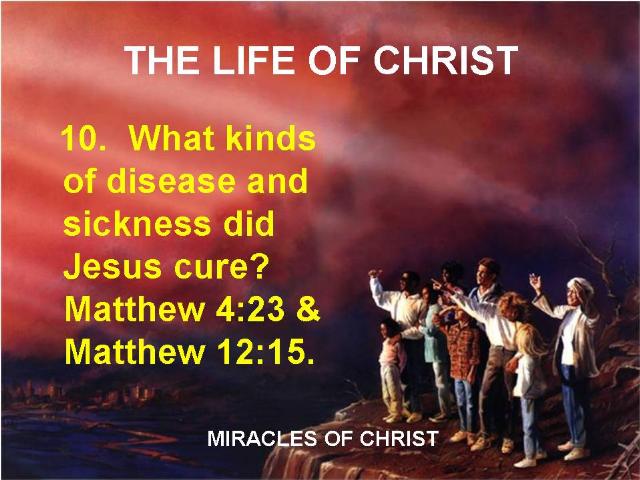 THE LIFE OF CHRIST

10. What kinds of disease and sickness did Jesus cure? Matthew 4:23 & Matthew 12:15.

MIRACLES OF CHRIST